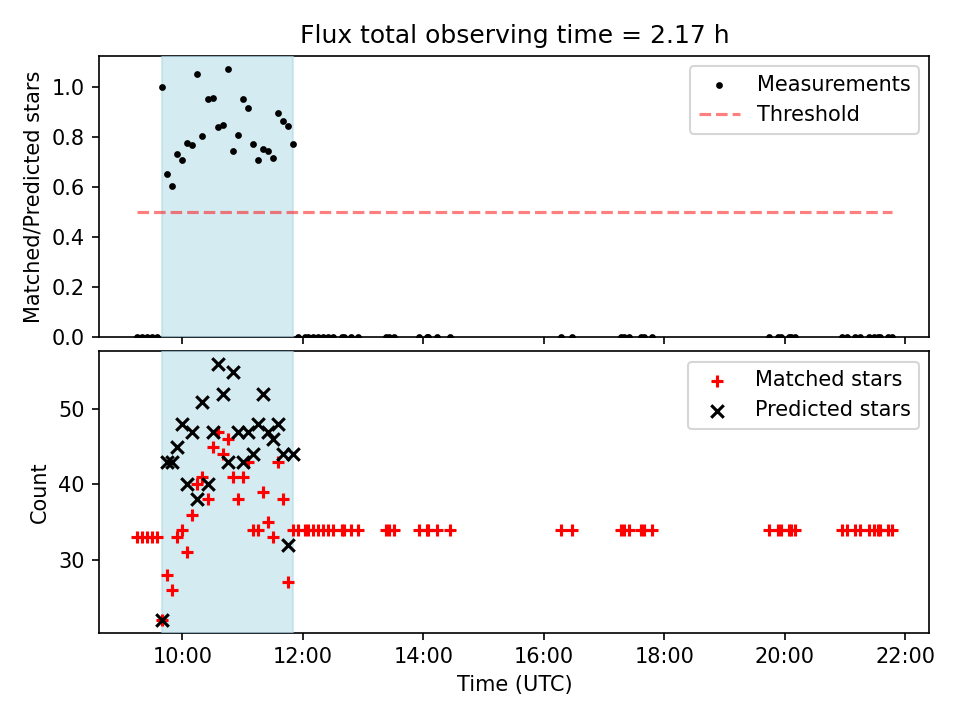 Flux total observing time = 2.17 h

Matched/Predicted stars

1.0
0.8
0.6
0.4
0.2
0.0

Measurements
Threshold

Count

50
40
30

Matched stars
Predicted stars

10:00
12:00
14:00
16:00
18:00
20:00
22:00

Time (UTC)